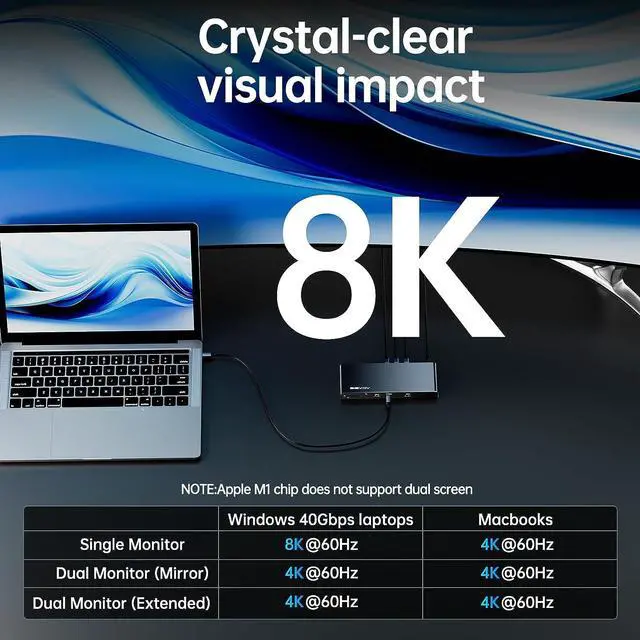 Crystal-clear visual impact

8K

NOTE:Apple M1 chip does not support dual screen

| | Windows 40Gbps laptops | Macbooks |
|---|---|---|
| Single Monitor | 8K@60Hz | 4K@60Hz |
| Dual Monitor (Mirror) | 4K@60Hz | 4K@60Hz |
| Dual Monitor (Extended) | 4K@60Hz | 4K@60Hz |